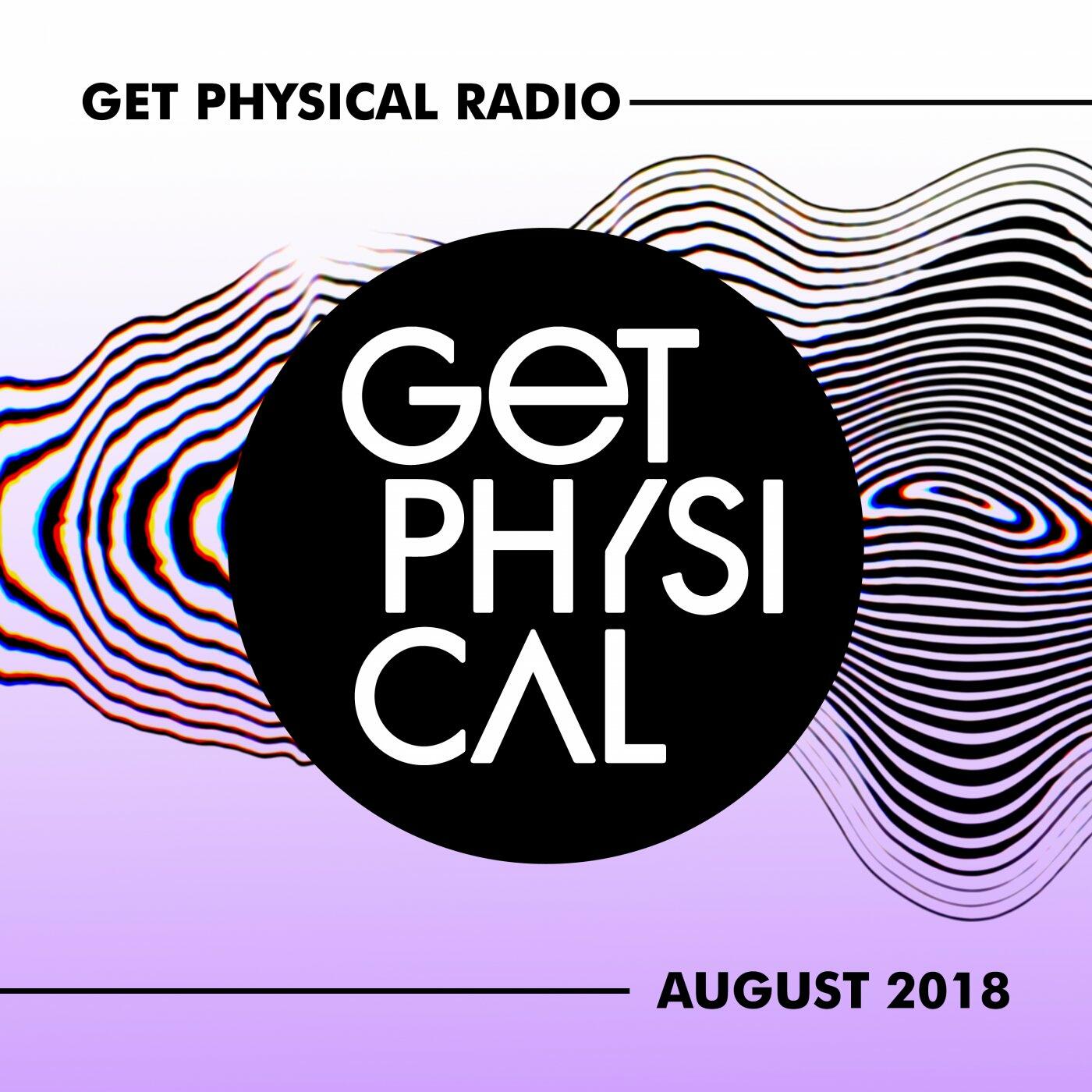 GET PHYSICAL RADIO

GET
PHYSI
CAL

AUGUST 2018